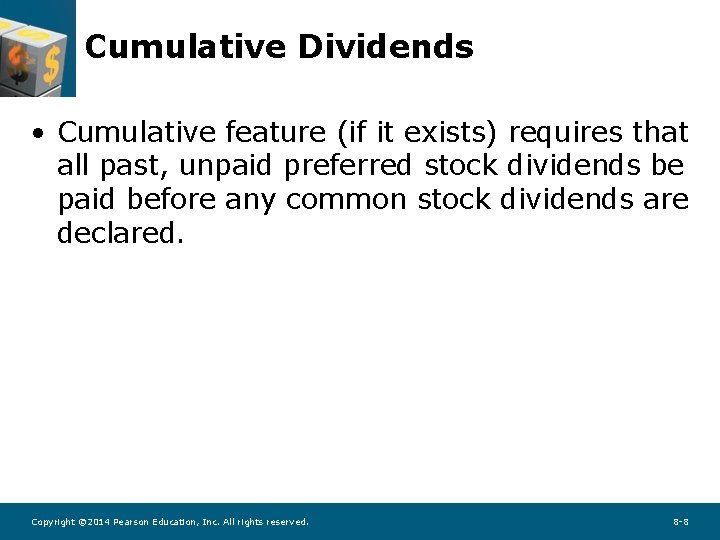 Cumulative Dividends

• Cumulative feature (if it exists) requires that all past, unpaid preferred stock dividends be paid before any common stock dividends are declared.

Copyright ©2014 Pearson Education, Inc. All rights reserved.

8-8